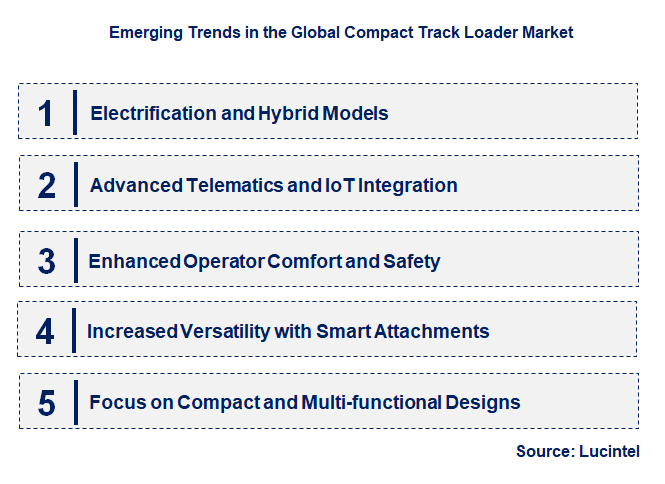 Emerging Trends in the Global Compact Track Loader Market

1 Electrification and Hybrid Models

2 Advanced Telematics and IoT Integration

3 Enhanced Operator Comfort and Safety

4 Increased Versatility with Smart Attachments

5 Focus on Compact and Multi-functional Designs

Source: Lucintel